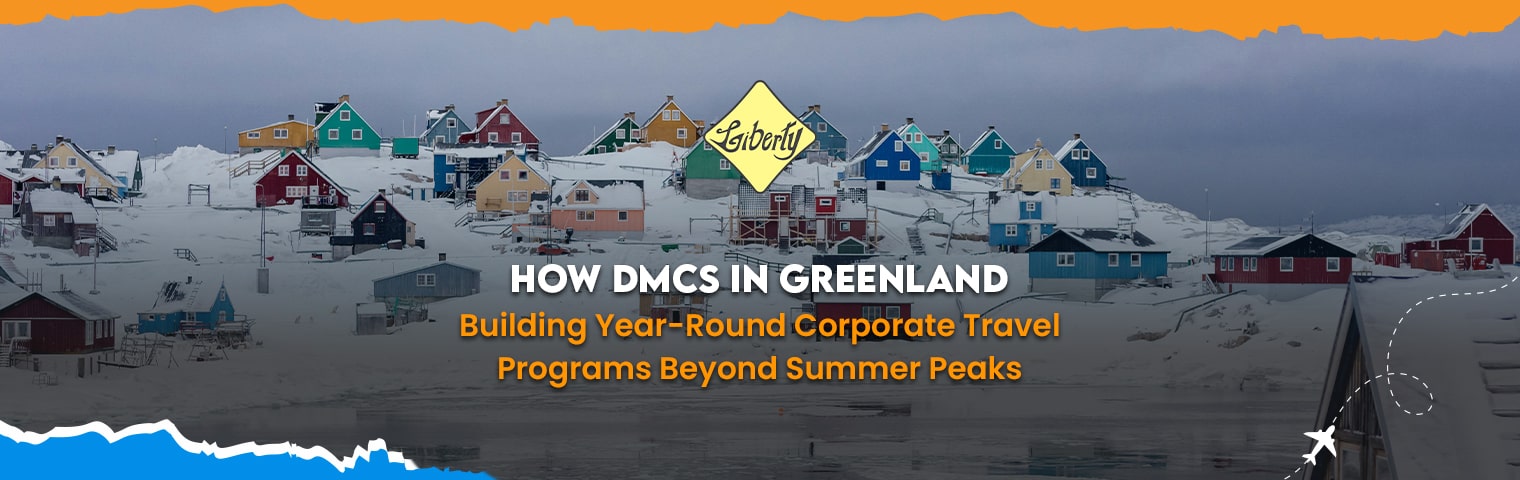 Liberty

HOW DMCS IN GREENLAND
Building Year-Round Corporate Travel Programs Beyond Summer Peaks